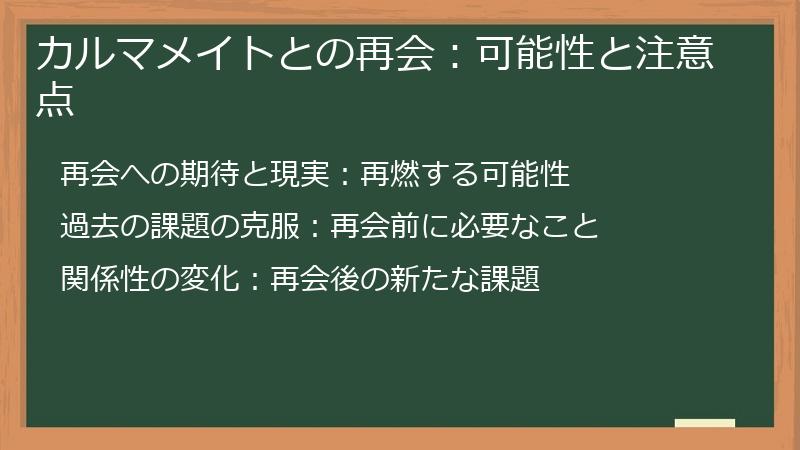 カルマメイトとの再会：可能性と注意点

再会への期待と現実：再燃する可能性

過去の課題の克服：再会前に必要なこと

関係性の変化：再会後の新たな課題